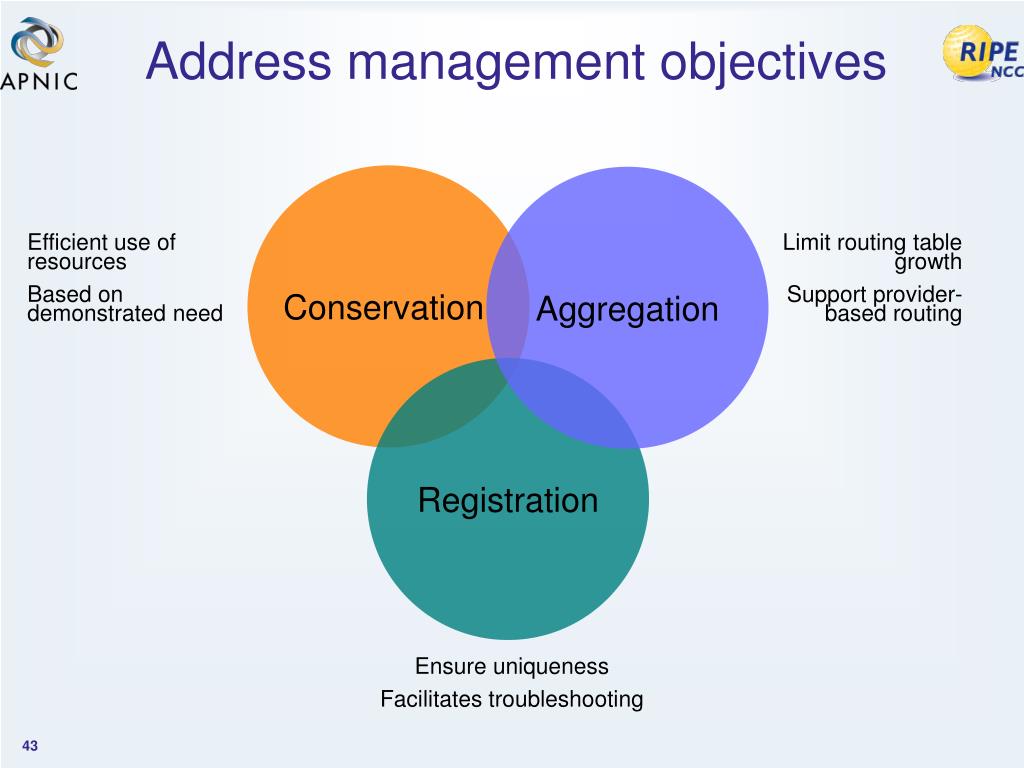 APNIC

Address management objectives

RIPE NCC

Efficient use of resources

Based on demonstrated need

Conservation

Aggregation

Limit routing table growth

Support provider-based routing

Registration

Ensure uniqueness

Facilitates troubleshooting

43